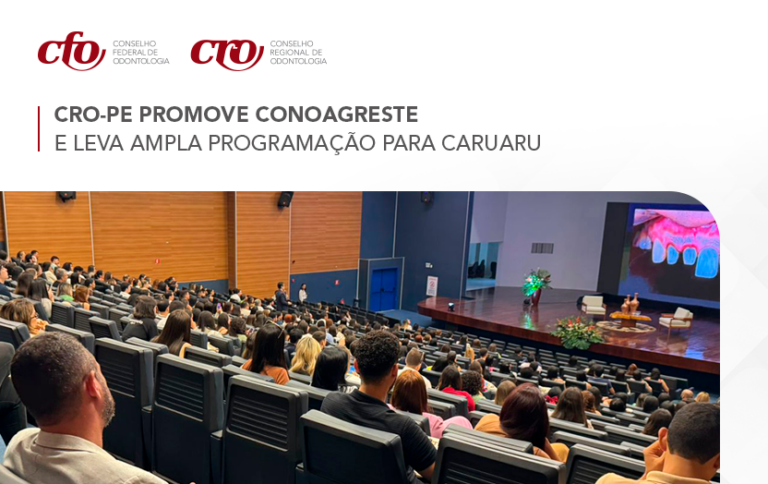 cfo CONSELHO FEDERAL DE ODONTOLOGIA

cro CONSELHO REGIONAL DE ODONTOLOGIA

CRO-PE PROMOVE CONOAGRESTE
E LEVA AMPLA PROGRAMAÇÃO PARA CARUARU